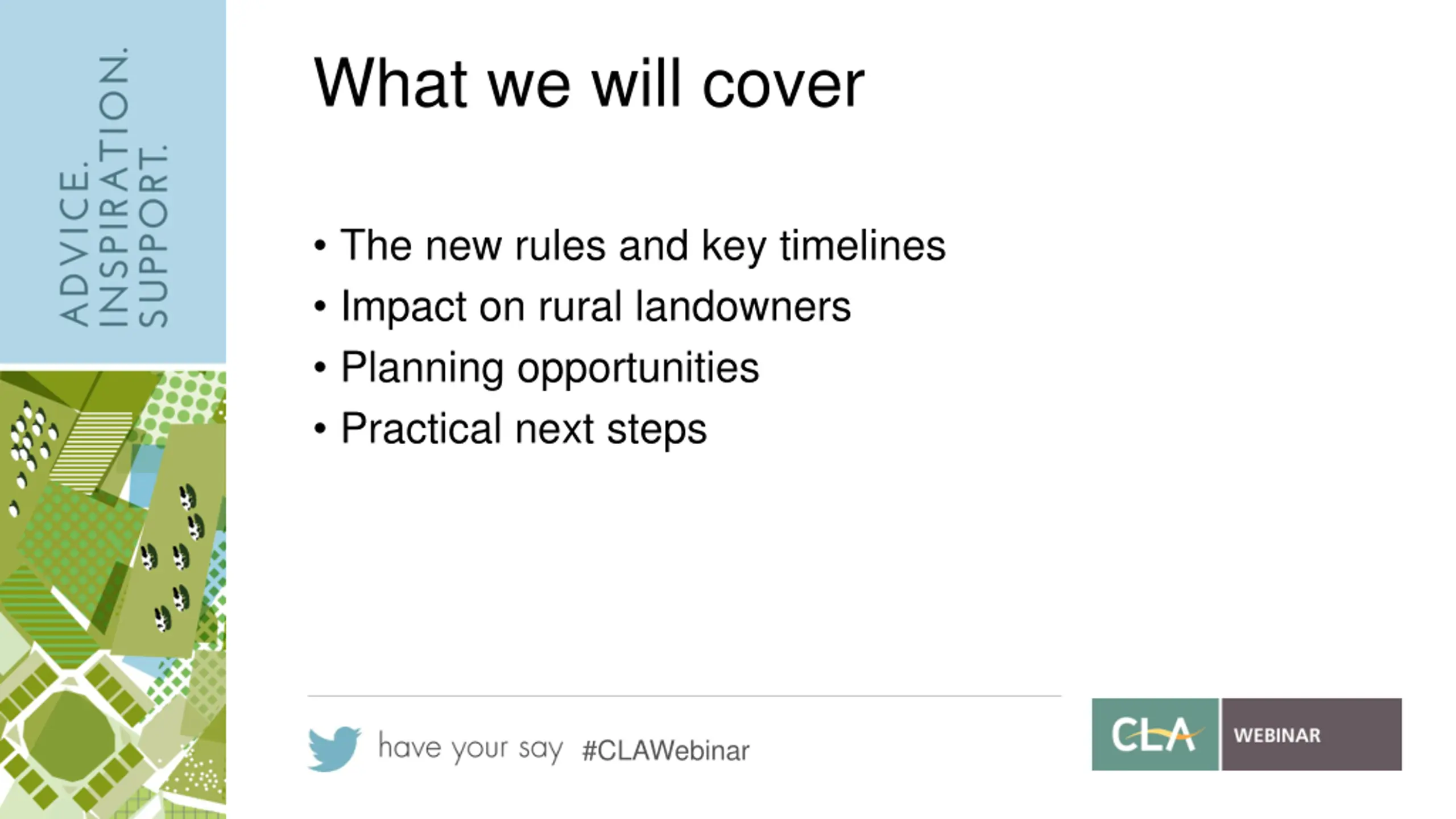 ADVICE.
INSPIRATION.
SUPPORT.

What we will cover

• The new rules and key timelines
• Impact on rural landowners
• Planning opportunities
• Practical next steps

have your say #CLAWebinar

CLA WEBINAR